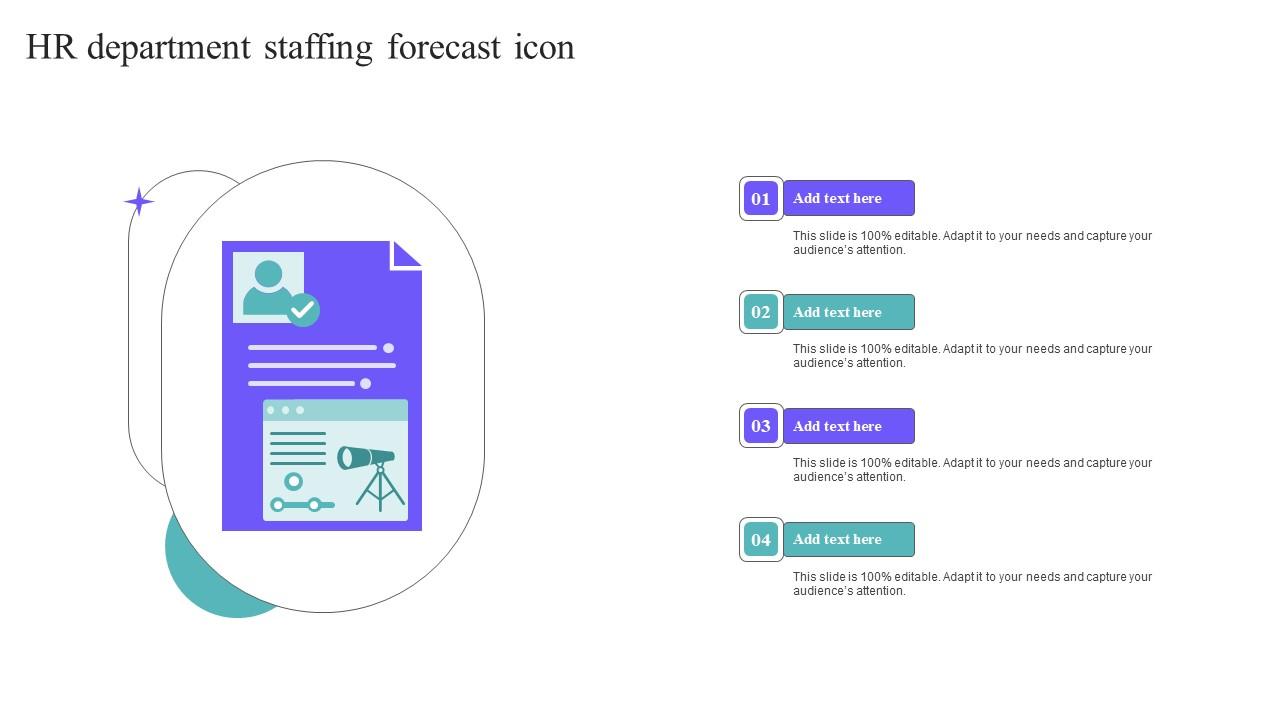 HR department staffing forecast icon

01
Add text here
This slide is 100% editable. Adapt it to your needs and capture your audience's attention.

02
Add text here
This slide is 100% editable. Adapt it to your needs and capture your audience's attention.

03
Add text here
This slide is 100% editable. Adapt it to your needs and capture your audience's attention.

04
Add text here
This slide is 100% editable. Adapt it to your needs and capture your audience's attention.